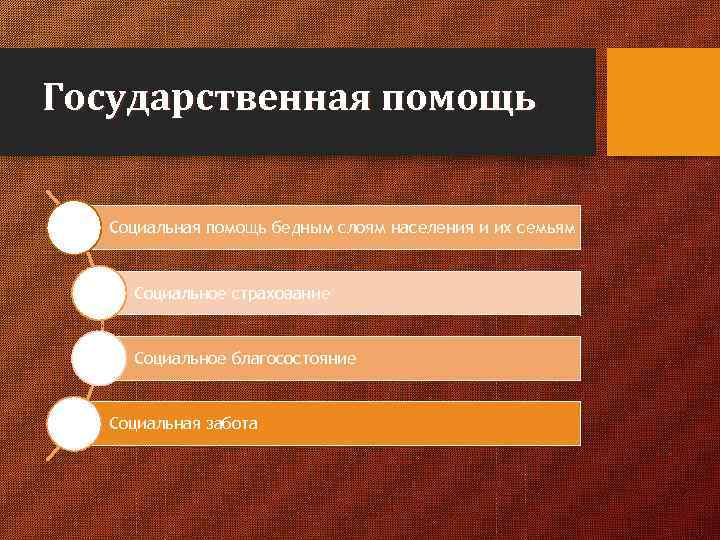 Государственная помощь

Социальная помощь бедным слоям населения и их семьям

Социальное страхование

Социальное благосостояние

Социальная забота